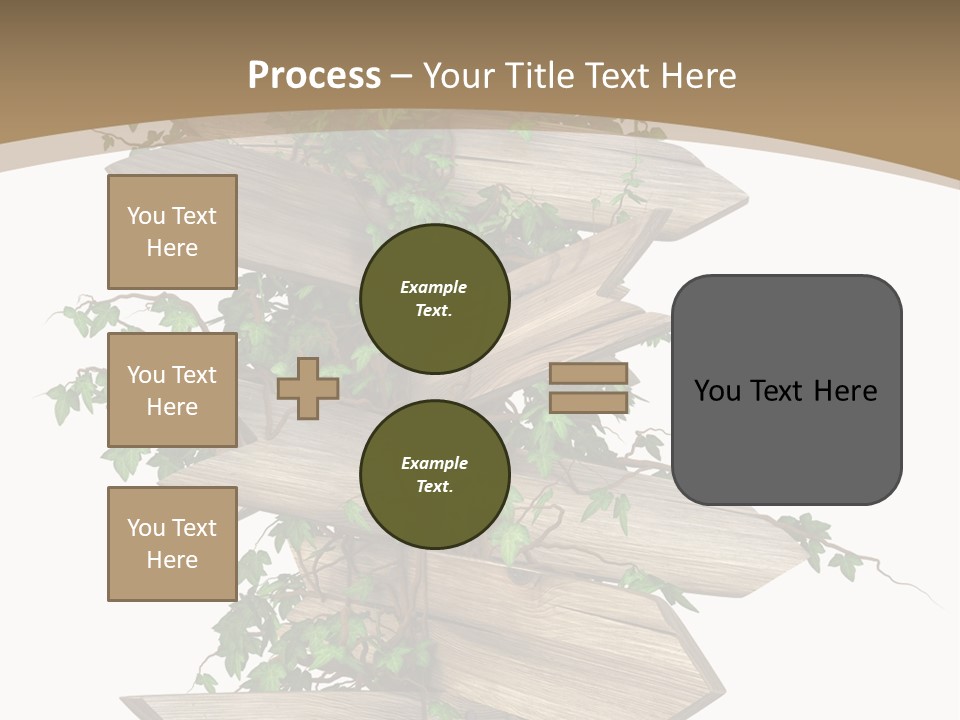 Process – Your Title Text Here

You Text Here

You Text Here

You Text Here

Example Text.

Example Text.

You Text Here